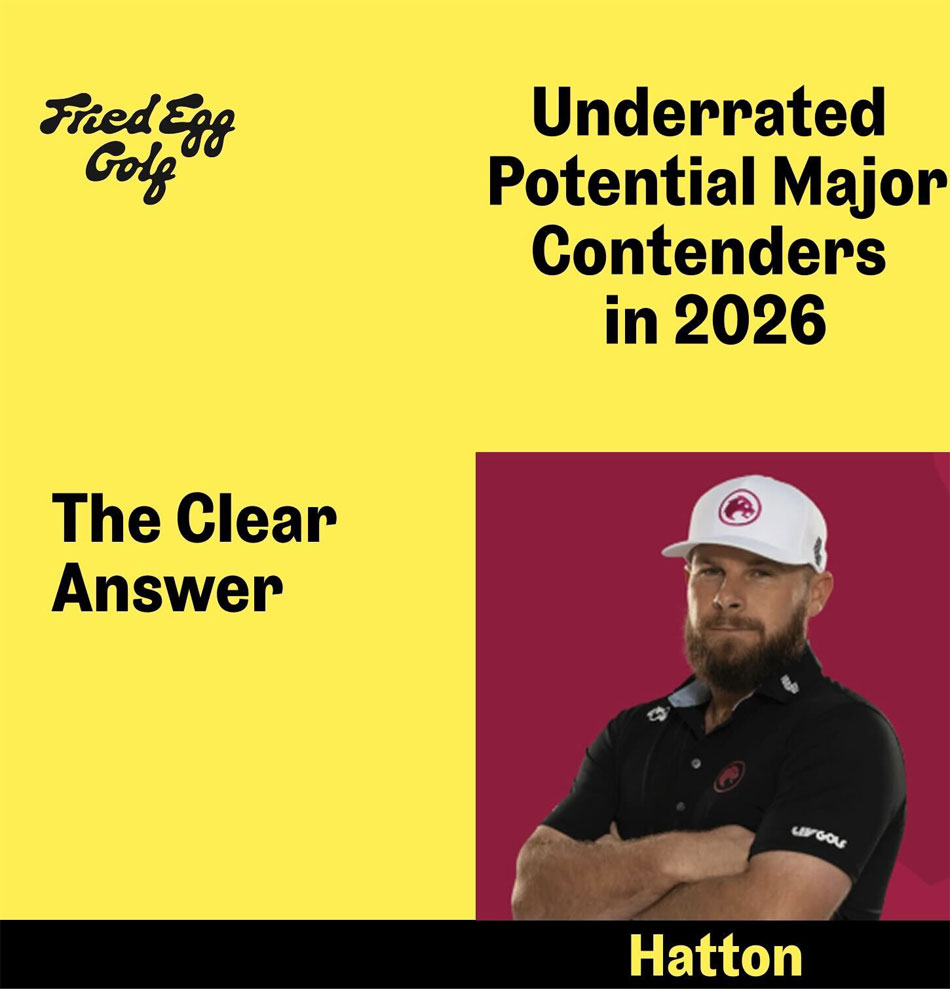 Fried Egg Golf

Underrated Potential Major Contenders in 2026

The Clear Answer

LIV GOLF

Hatton